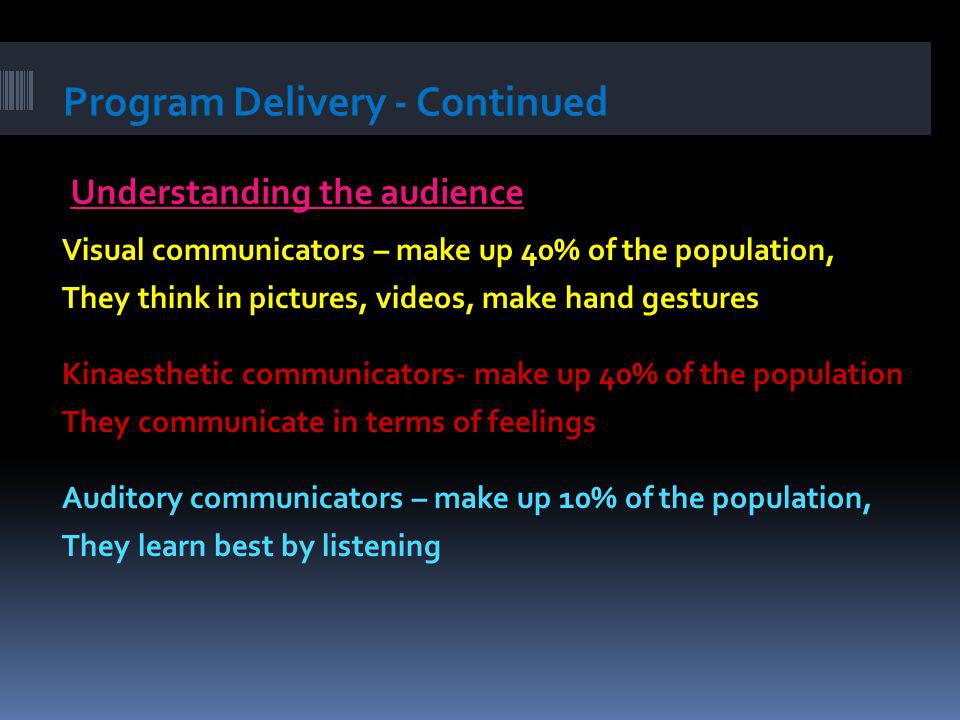 Program Delivery - Continued

Understanding the audience

Visual communicators – make up 40% of the population,
They think in pictures, videos, make hand gestures

Kinaesthetic communicators- make up 40% of the population
They communicate in terms of feelings

Auditory communicators – make up 10% of the population,
They learn best by listening